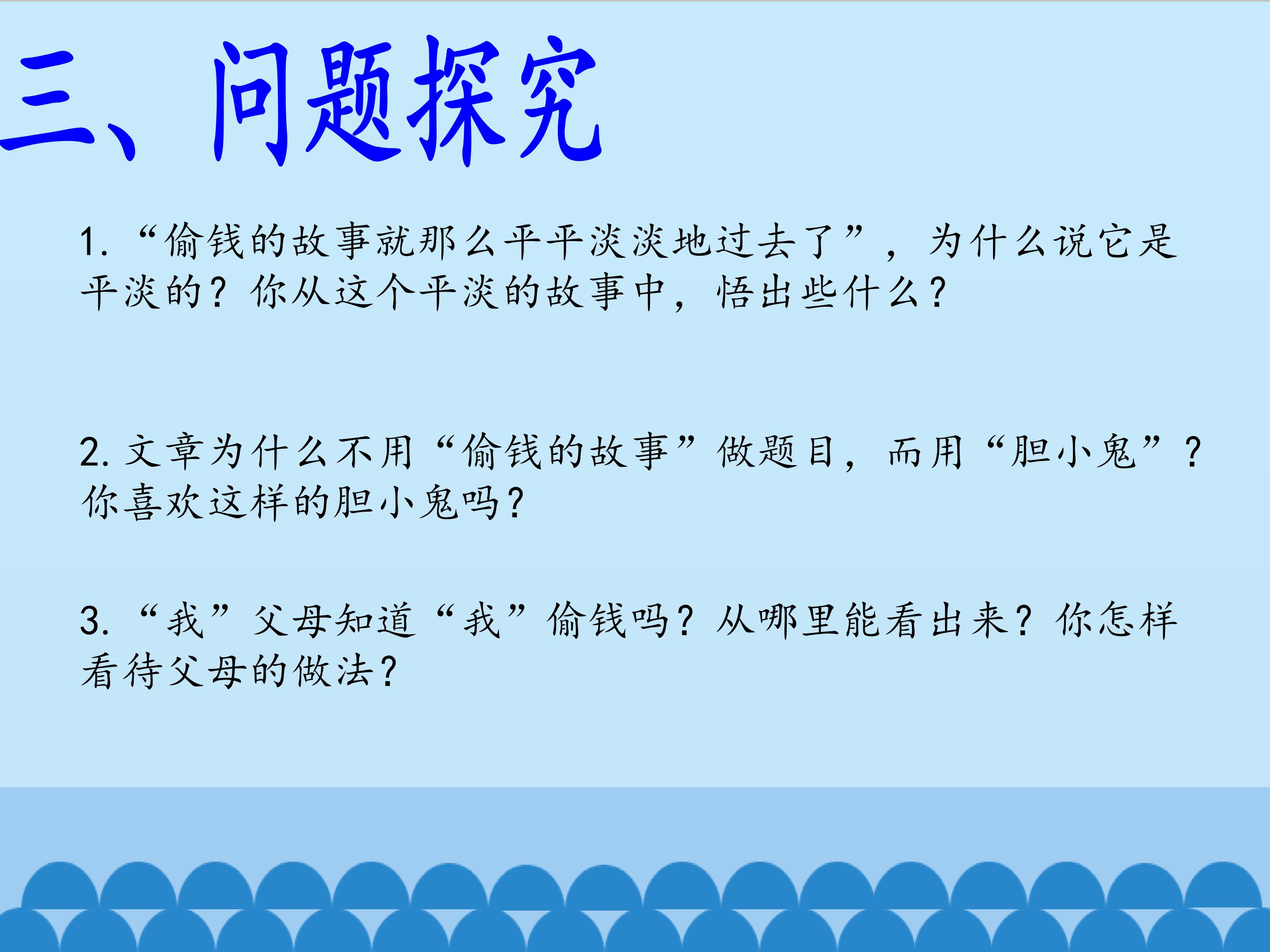 三、问题探究

1.“偷钱的故事就那么平平淡淡地过去了”，为什么说它是平淡的？你从这个平淡的故事中，悟出些什么？

2.文章为什么不用“偷钱的故事”做题目，而用“胆小鬼”？你喜欢这样的胆小鬼吗？

3.“我”父母知道“我”偷钱吗？从哪里能看出来？你怎样看待父母的做法？